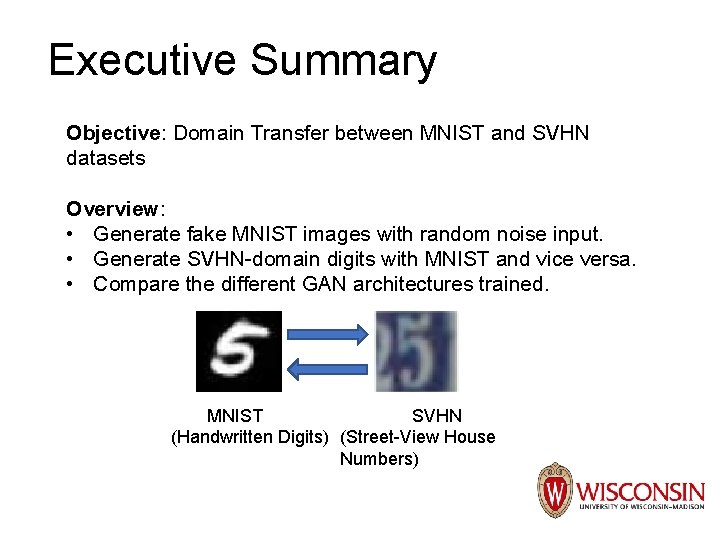 Executive Summary

Objective: Domain Transfer between MNIST and SVHN datasets

Overview:
• Generate fake MNIST images with random noise input.
• Generate SVHN-domain digits with MNIST and vice versa.
• Compare the different GAN architectures trained.

5

25

MNIST
(Handwritten Digits)

SVHN
(Street-View House Numbers)

W
WISCONSIN
UNIVERSITY OF WISCONSIN–MADISON